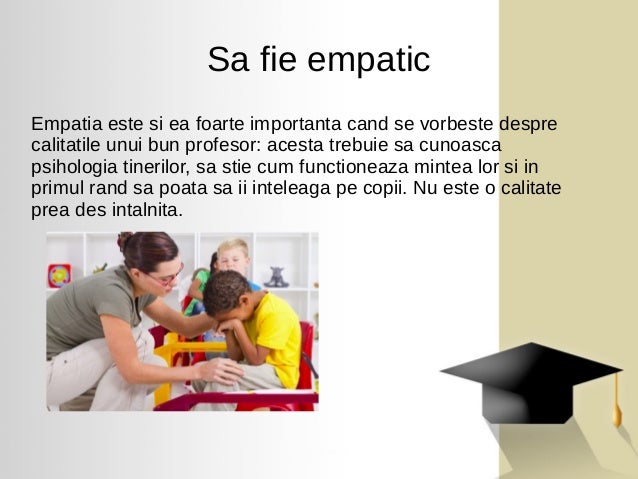 Sa fie empatic

Empatia este si ea foarte importanta cand se vorbeste despre calitatile unui bun profesor: acesta trebuie sa cunoasca psihologia tinerilor, sa stie cum functioneaza mintea lor si in primul rand sa poata sa ii inteleaga pe copii. Nu este o calitate prea des intalnita.